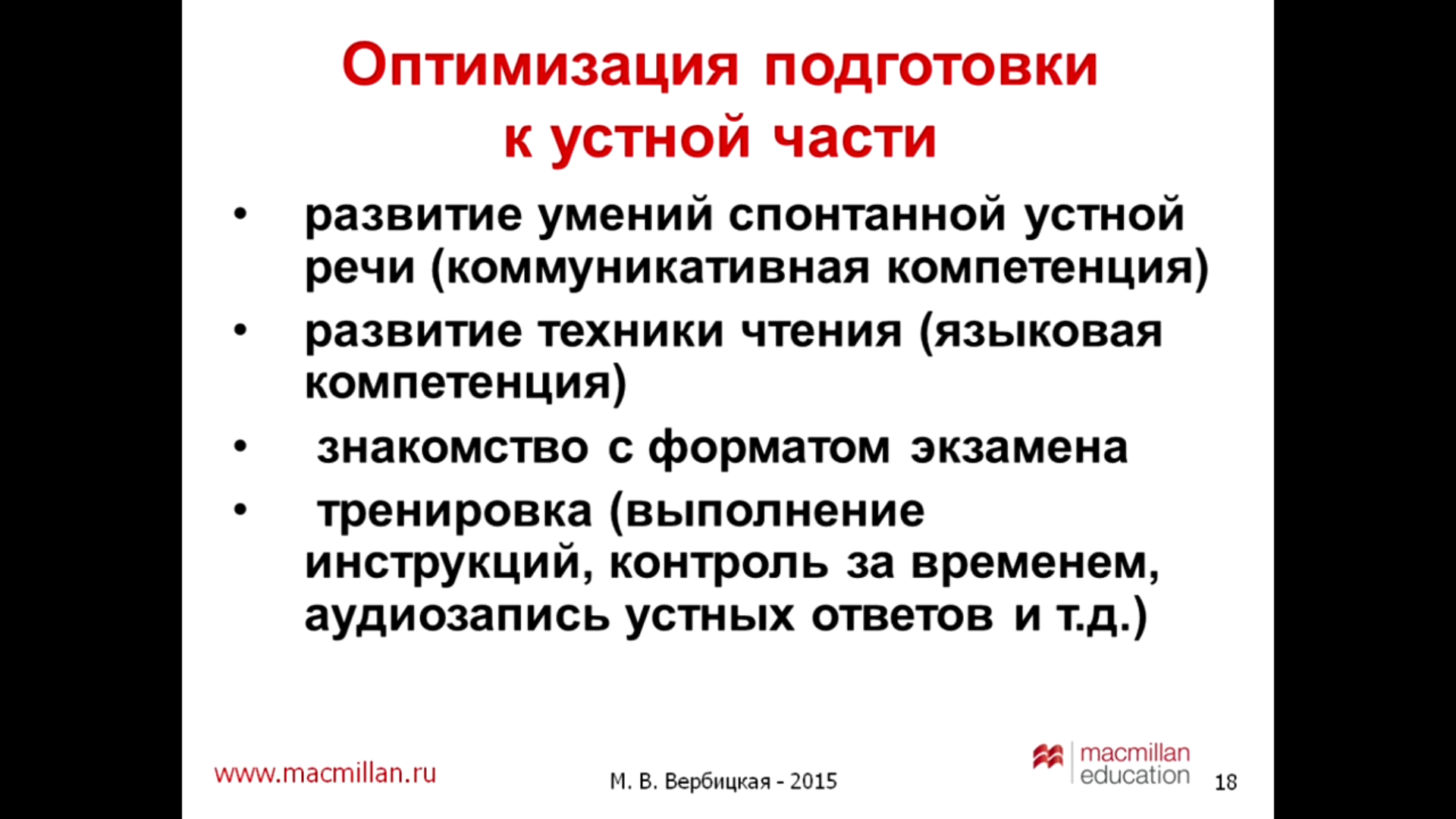 Оптимизация подготовки к устной части

• развитие умений спонтанной устной речи (коммуникативная компетенция)
• развитие техники чтения (языковая компетенция)
• знакомство с форматом экзамена
• тренировка (выполнение инструкций, контроль за временем, аудиозапись устных ответов и т.д.)

www.macmillan.ru

М. В. Вербицкая - 2015

macmillan education

18